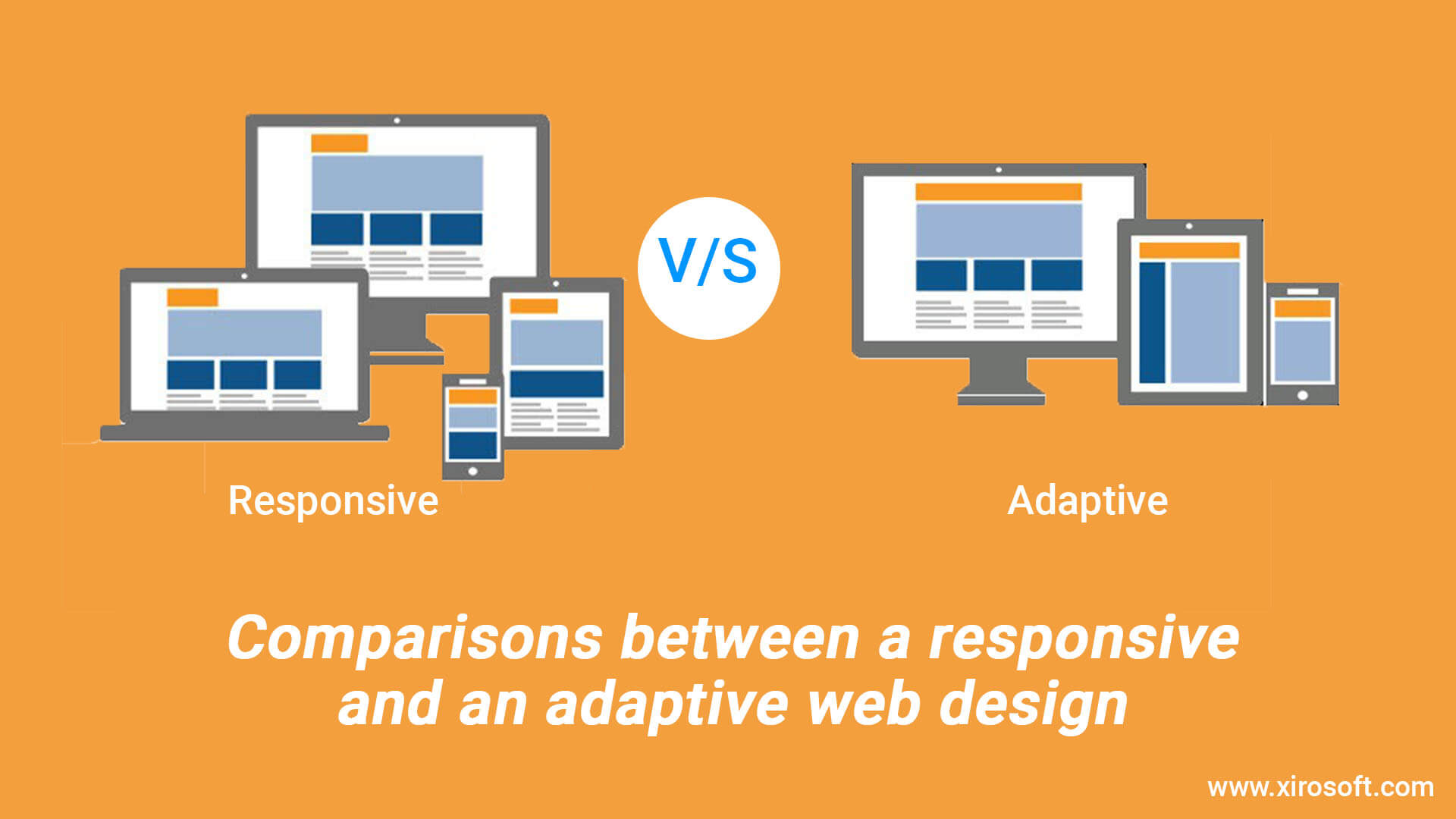 V/S

Responsive

Adaptive

Comparisons between a responsive and an adaptive web design

www.xirosoft.com